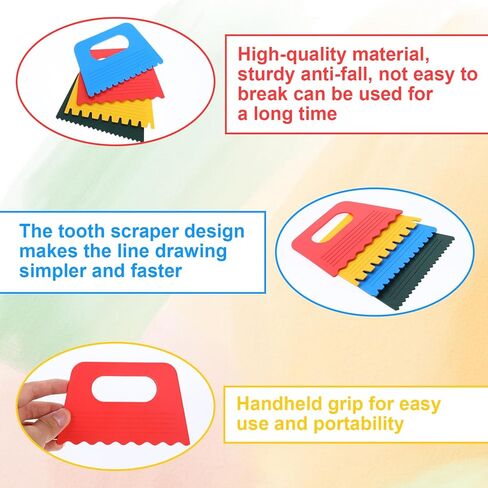 High-quality material, sturdy anti-fall, not easy to break can be used for a long time

The tooth scraper design makes the line drawing simpler and faster

Handheld grip for easy use and portability